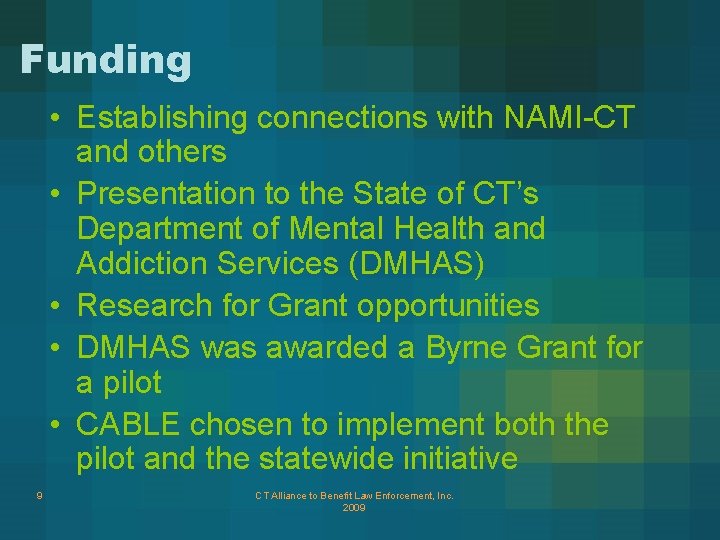 Funding

• Establishing connections with NAMI-CT and others
• Presentation to the State of CT's Department of Mental Health and Addiction Services (DMHAS)
• Research for Grant opportunities
• DMHAS was awarded a Byrne Grant for a pilot
• CABLE chosen to implement both the pilot and the statewide initiative

9

CT Alliance to Benefit Law Enforcement, Inc. 2009